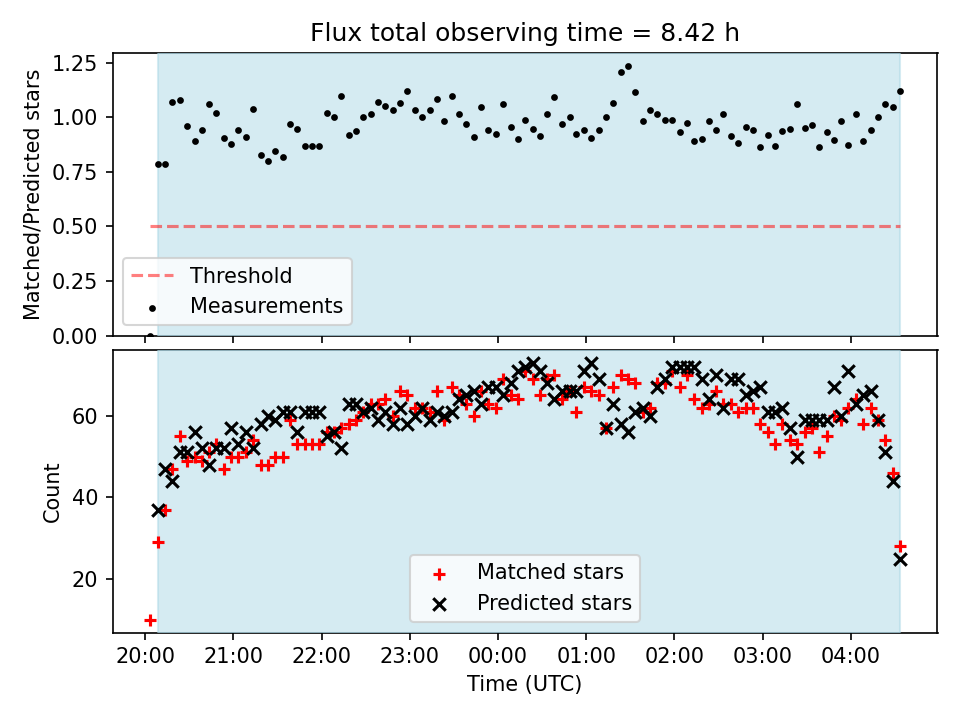 Flux total observing time = 8.42 h

Matched/Predicted stars

1.25
1.00
0.75
0.50
0.25
0.00

Threshold
Measurements

Count

60
40
20

Matched stars
Predicted stars

20:00 21:00 22:00 23:00 00:00 01:00 02:00 03:00 04:00

Time (UTC)